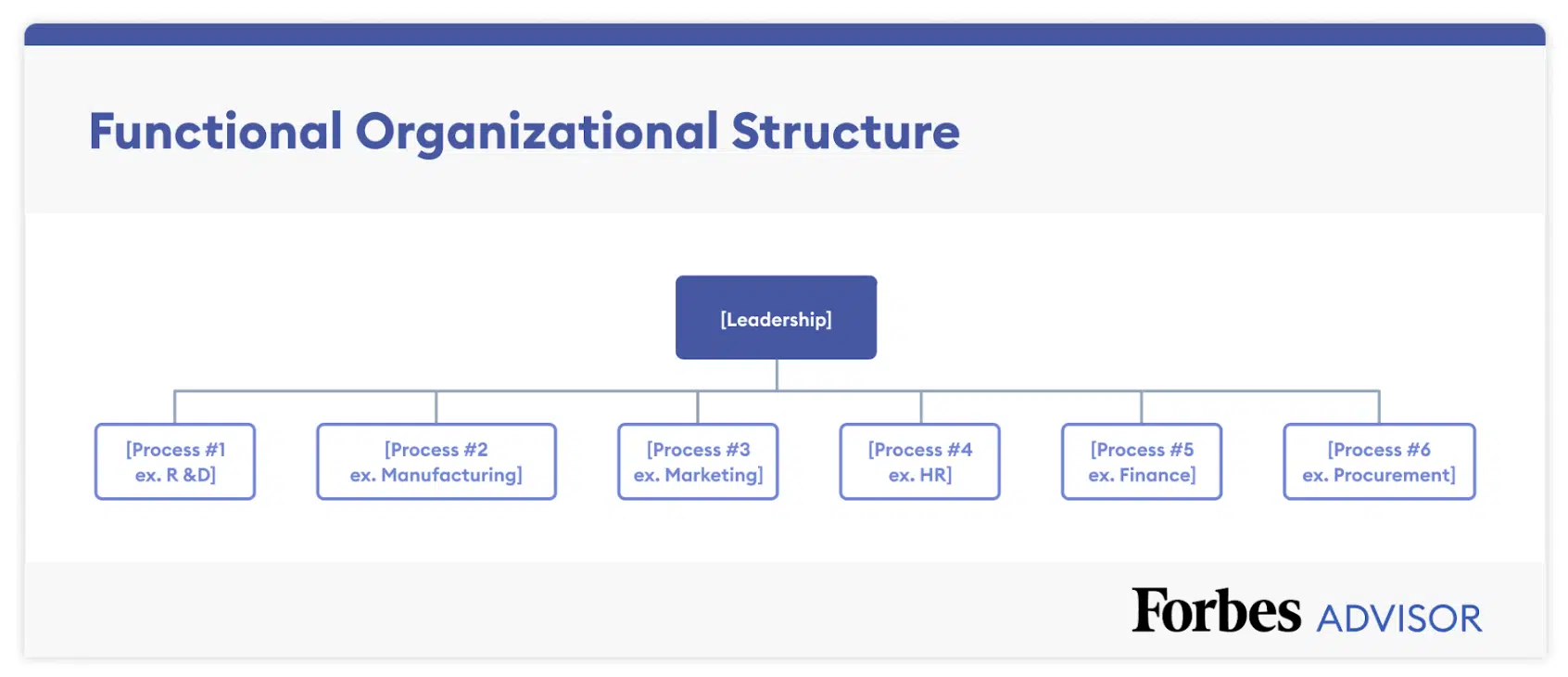 Functional Organizational Structure

[Leadership]

[Process #1 ex. R &D]

[Process #2 ex. Manufacturing]

[Process #3 ex. Marketing]

[Process #4 ex. HR]

[Process #5 ex. Finance]

[Process #6 ex. Procurement]

Forbes ADVISOR